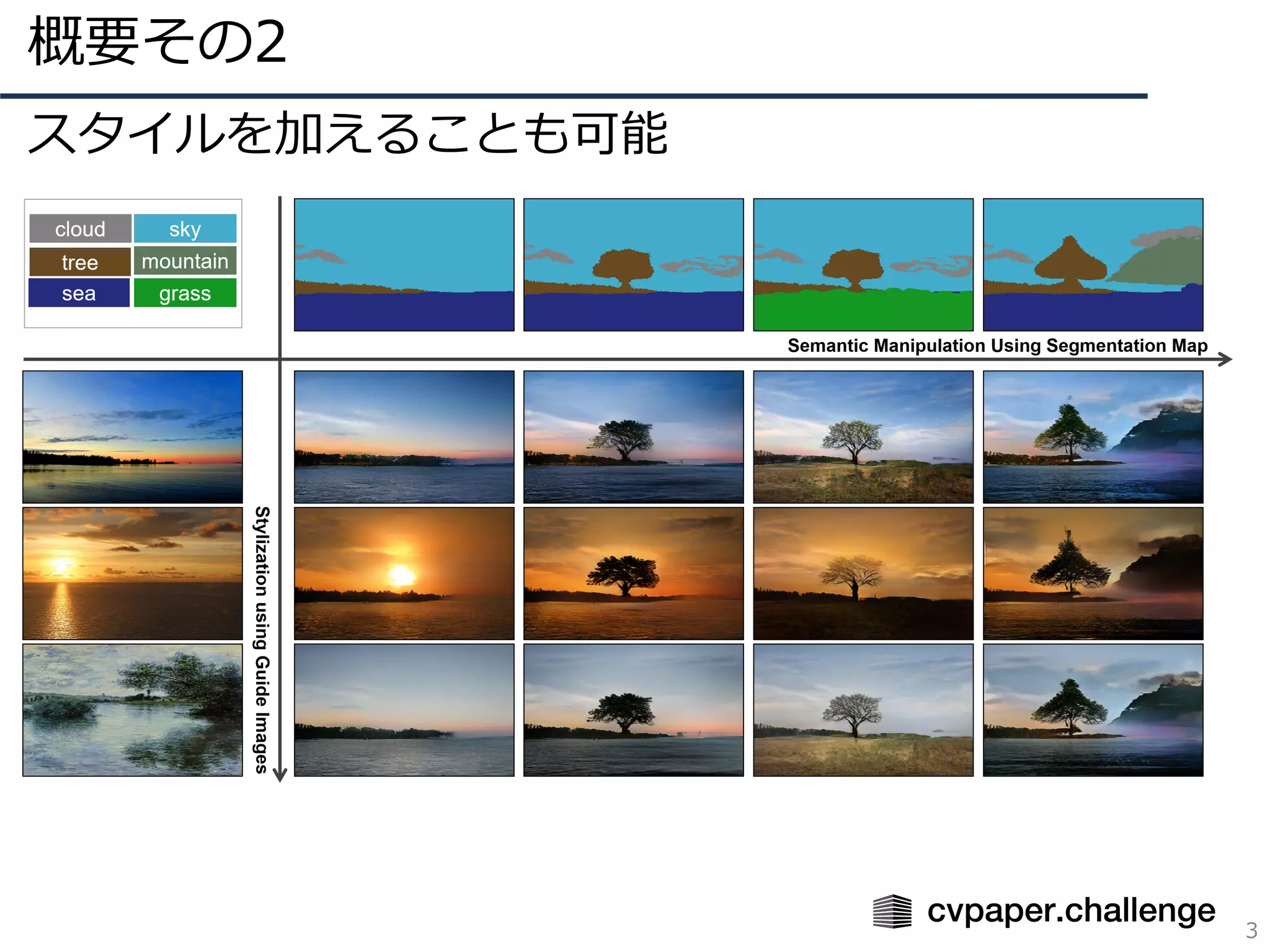 概要その2

スタイルを加えることも可能

| cloud | sky |
|---|---|
| tree | mountain |
| sea | grass |

Semantic Manipulation Using Segmentation Map

Stylization using Guide Images

cvpaper.challenge

3